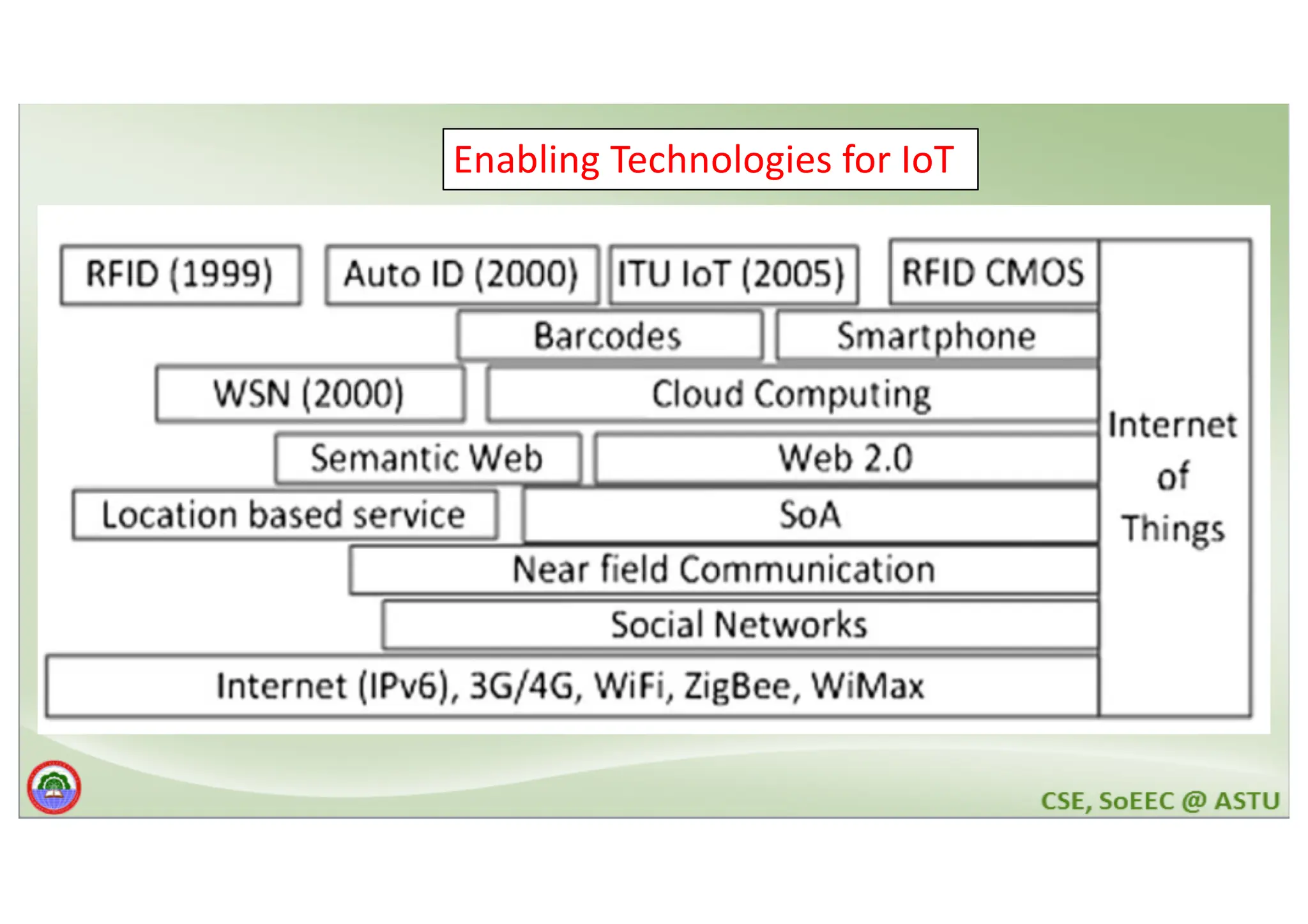 Enabling Technologies for IoT

RFID (1999)

Auto ID (2000)

ITU IoT (2005)

RFID CMOS

Barcodes

Smartphone

WSN (2000)

Cloud Computing

Semantic Web

Web 2.0

Location based service

SoA

Near field Communication

Social Networks

Internet (IPv6), 3G/4G, WiFi, ZigBee, WiMax

Internet of Things

CSE, SoEEC @ ASTU